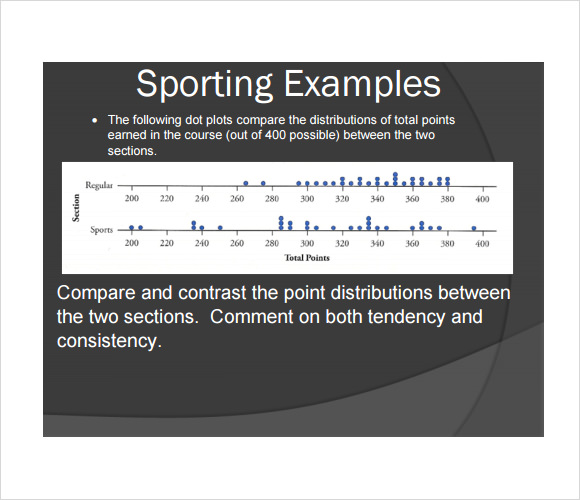 Sporting Examples

• The following dot plots compare the distributions of total points earned in the course (out of 400 possible) between the two sections.

Section

Regular

200 220 240 260 280 300 320 340 360 380 400

Sports

200 220 240 260 280 300 320 340 360 380 400

Total Points

Compare and contrast the point distributions between the two sections. Comment on both tendency and consistency.